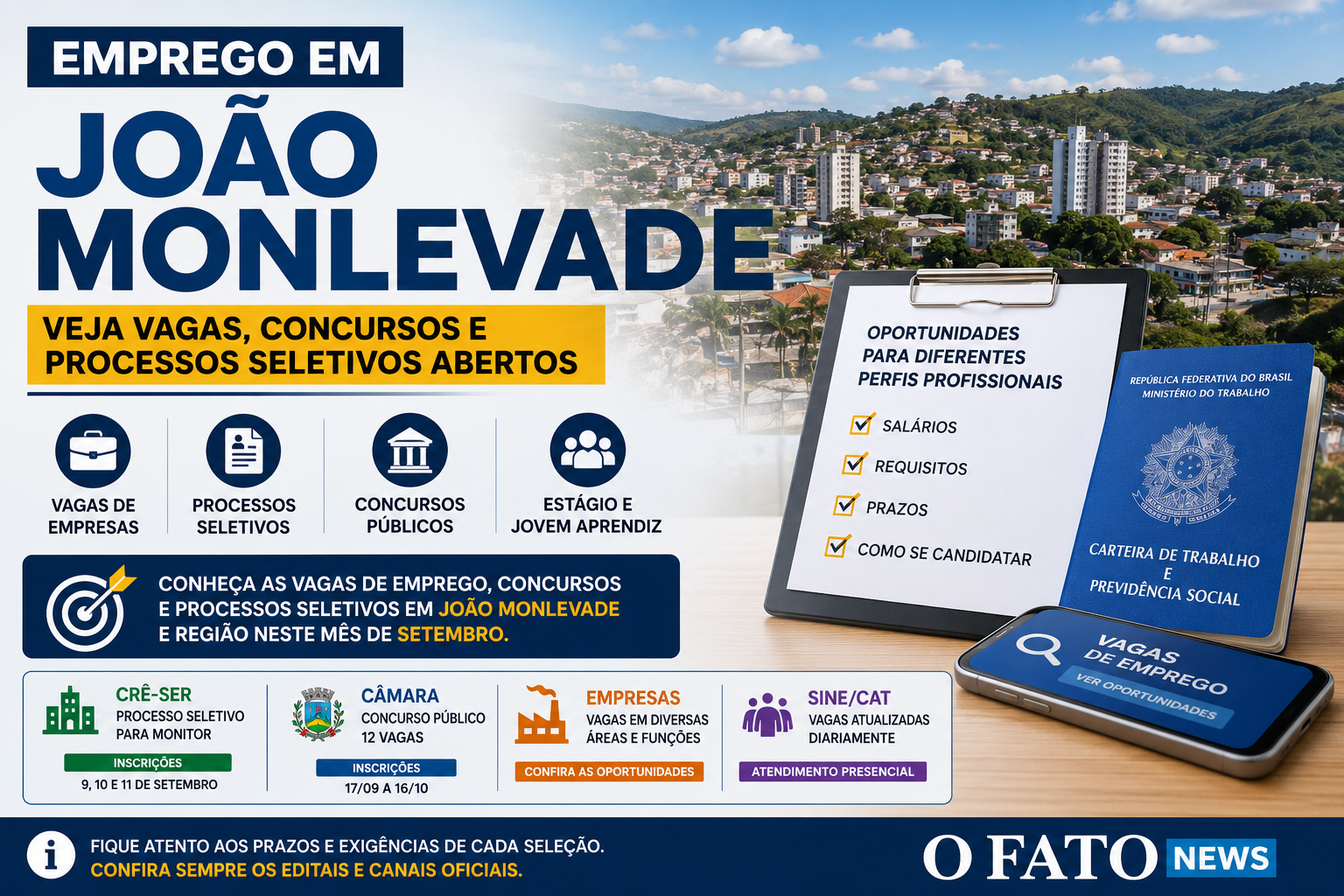 EMPREGO EM
JOÃO MONLEVADE

VEJA VAGAS, CONCURSOS E PROCESSOS SELETIVOS ABERTOS

VAGAS DE EMPRESAS

PROCESSOS SELETIVOS

CONCURSOS PÚBLICOS

ESTÁGIO E JOVEM APRENDIZ

CONHEÇA AS VAGAS DE EMPREGO, CONCURSOS E PROCESSOS SELETIVOS EM JOÃO MONLEVADE E REGIÃO NESTE MÊS DE SETEMBRO.

CRÊ-SER
PROCESSO SELETIVO PARA MONITOR
INSCRIÇÕES
9, 10 E 11 DE SETEMBRO

CÂMARA
CONCURSO PÚBLICO 12 VAGAS
INSCRIÇÕES
17/09 A 16/10

EMPRESAS
VAGAS EM DIVERSAS ÁREAS E FUNÇÕES
CONFIRA AS OPORTUNIDADES

SINE/CAT
VAGAS ATUALIZADAS DIARIAMENTE
ATENDIMENTO PRESENCIAL

OPORTUNIDADES PARA DIFERENTES PERFIS PROFISSIONAIS
SALÁRIOS
REQUISITOS
PRAZOS
COMO SE CANDIDATAR

REPÚBLICA FEDERATIVA DO BRASIL
MINISTÉRIO DO TRABALHO
CARTEIRA DE TRABALHO E PREVIDÊNCIA SOCIAL

VAGAS DE EMPREGO
VER OPORTUNIDADES

FIQUE ATENTO AOS PRAZOS E EXIGÊNCIAS DE CADA SELEÇÃO.
CONFIRA SEMPRE OS EDITAIS E CANAIS OFICIAIS.

O FATO NEWS